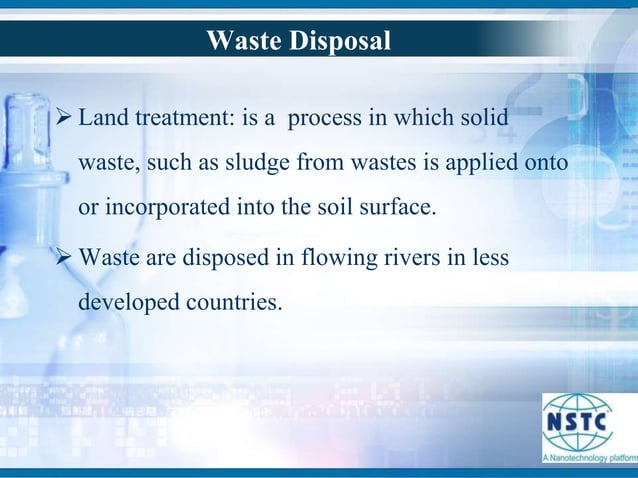 Waste Disposal

➢ Land treatment: is a process in which solid waste, such as sludge from wastes is applied onto or incorporated into the soil surface.

➢ Waste are disposed in flowing rivers in less developed countries.

NSTC
A Nanotechnology platform